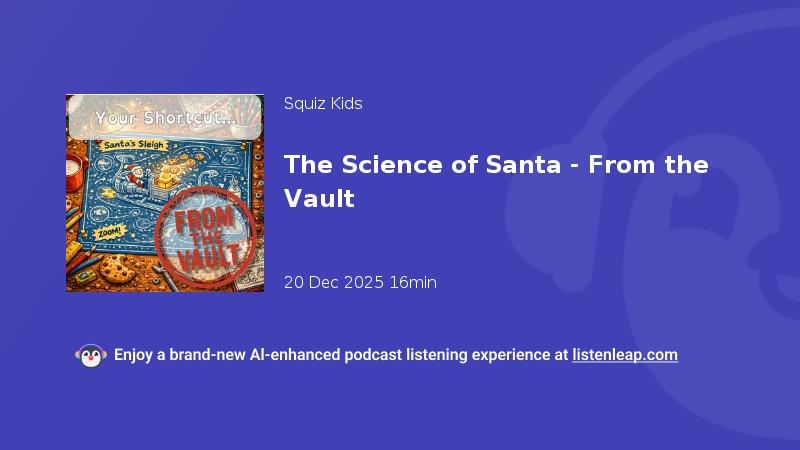 Your Shortcut...
Santa's Sleigh
ZOOM!
FROM THE VAULT

Squiz Kids

The Science of Santa - From the Vault

20 Dec 2025 16min

Enjoy a brand-new AI-enhanced podcast listening experience at listenleap.com